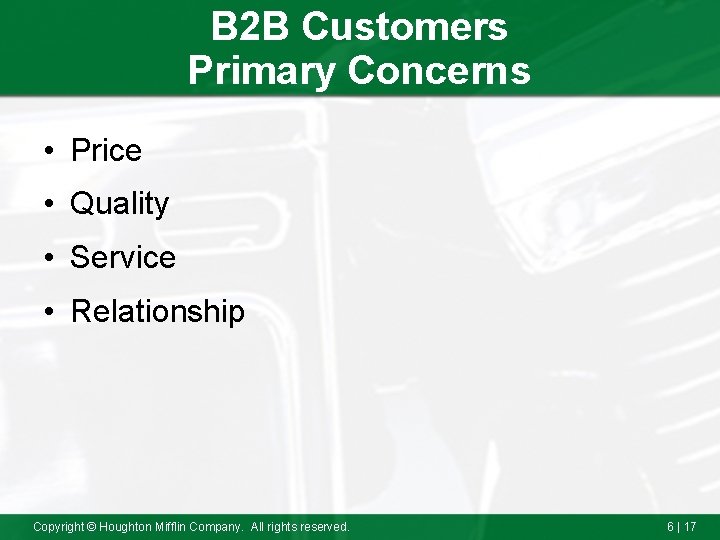 B2B Customers
Primary Concerns

• Price
• Quality
• Service
• Relationship

Copyright © Houghton Mifflin Company. All rights reserved.

6 | 17